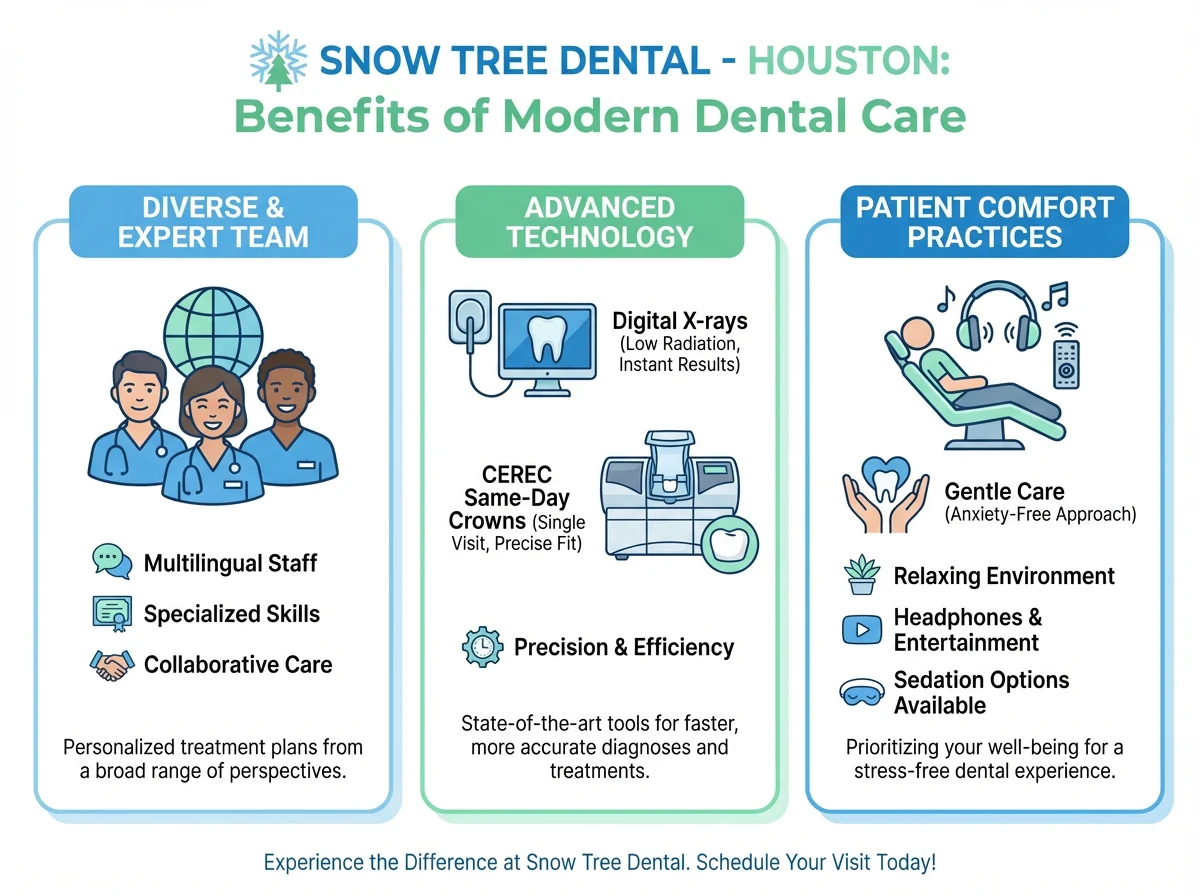 SNOW TREE DENTAL - HOUSTON:
Benefits of Modern Dental Care

DIVERSE & EXPERT TEAM

Multilingual Staff
Specialized Skills
Collaborative Care

Personalized treatment plans from a broad range of perspectives.

ADVANCED TECHNOLOGY

Digital X-rays (Low Radiation, Instant Results)

CEREC Same-Day Crowns (Single Visit, Precise Fit)

Precision & Efficiency

State-of-the-art tools for faster, more accurate diagnoses and treatments.

PATIENT COMFORT PRACTICES

Gentle Care (Anxiety-Free Approach)

Relaxing Environment
Headphones & Entertainment
Sedation Options Available

Prioritizing your well-being for a stress-free dental experience.

Experience the Difference at Snow Tree Dental. Schedule Your Visit Today!